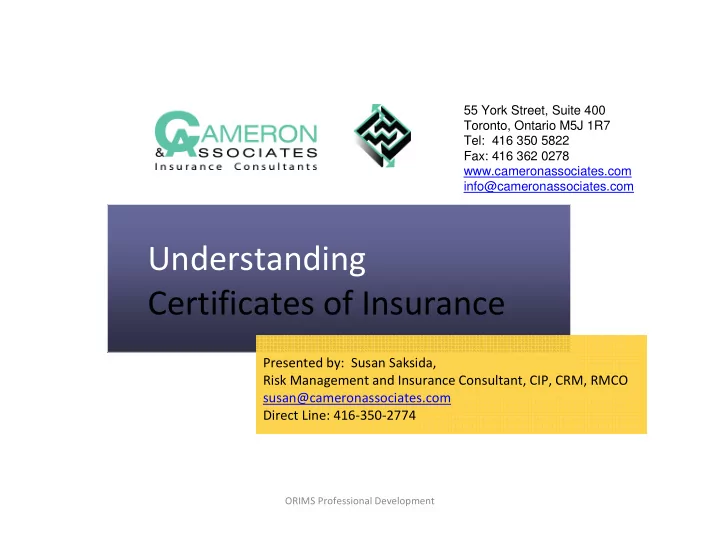 CAMERON
& ASSOCIATES
Insurance Consultants

55 York Street, Suite 400
Toronto, Ontario M5J 1R7
Tel: 416 350 5822
Fax: 416 362 0278
www.cameronassociates.com
info@cameronassociates.com

Understanding
Certificates of Insurance

Presented by: Susan Saksida,
Risk Management and Insurance Consultant, CIP, CRM, RMCO
susan@cameronassociates.com
Direct Line: 416-350-2774

ORIMS Professional Development